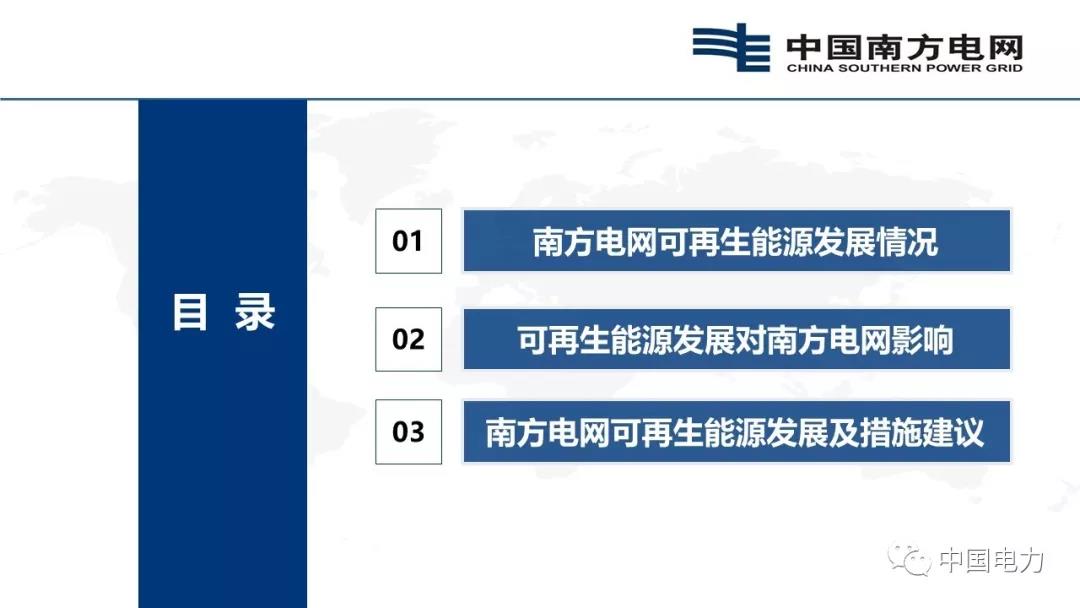 中国南方电网
CHINA SOUTHERN POWER GRID

目 录

01 南方电网可再生能源发展情况

02 可再生能源发展对南方电网影响

03 南方电网可再生能源发展及措施建议

中国电力